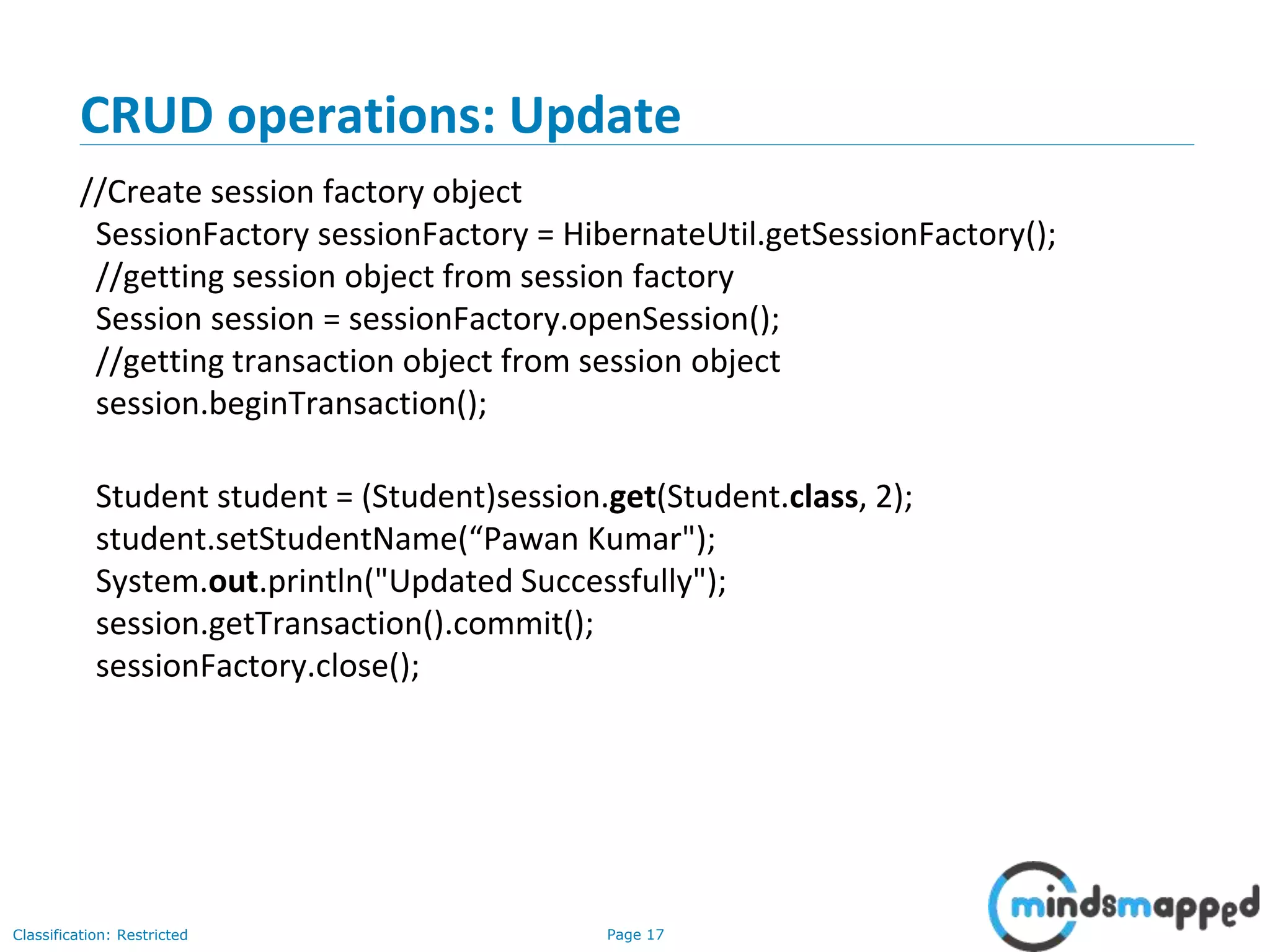 CRUD operations: Update

//Create session factory object
SessionFactory sessionFactory = HibernateUtil.getSessionFactory();
//getting session object from session factory
Session session = sessionFactory.openSession();
//getting transaction object from session object
session.beginTransaction();

Student student = (Student)session.get(Student.class, 2);
student.setStudentName(“Pawan Kumar");
System.out.println("Updated Successfully");
session.getTransaction().commit();
sessionFactory.close();

Classification: Restricted

Page 17

mindsmapped